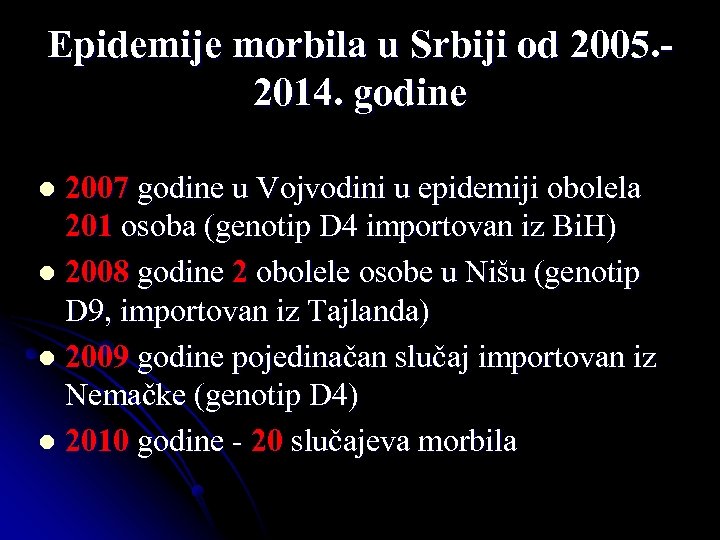 Epidemije morbila u Srbiji od 2005.-2014. godine

- 2007 godine u Vojvodini u epidemiji obolela 201 osoba (genotip D4 importovan iz BiH)
- 2008 godine 2 obolele osobe u Nišu (genotip D9, importovan iz Tajlanda)
- 2009 godine pojedinačan slučaj importovan iz Nemačke (genotip D4)
- 2010 godine - 20 slučajeva morbila